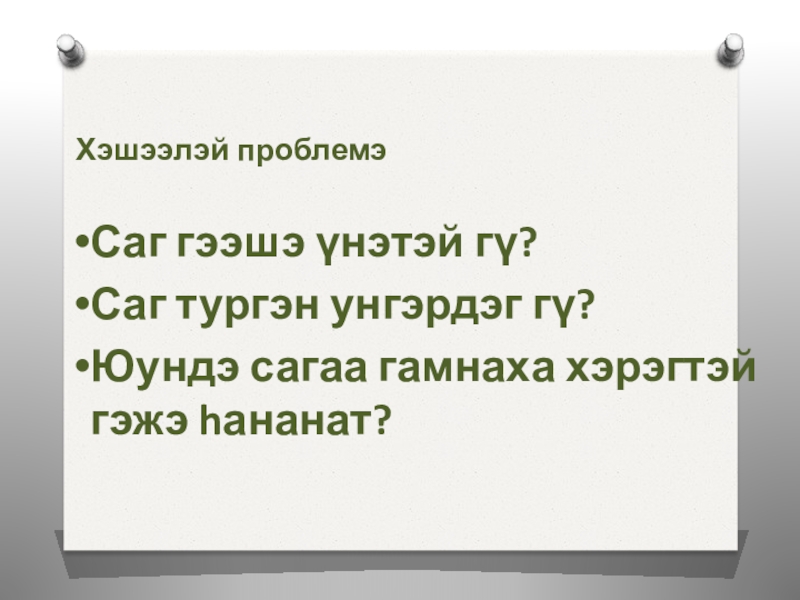 Хэшээлэй проблемэ

•Саг гээшэ үнэтэй гү?
•Саг тургэн унгэрдэг гү?
•Юундэ сагаа гамнаха хэрэгтэй гэжэ һананат?